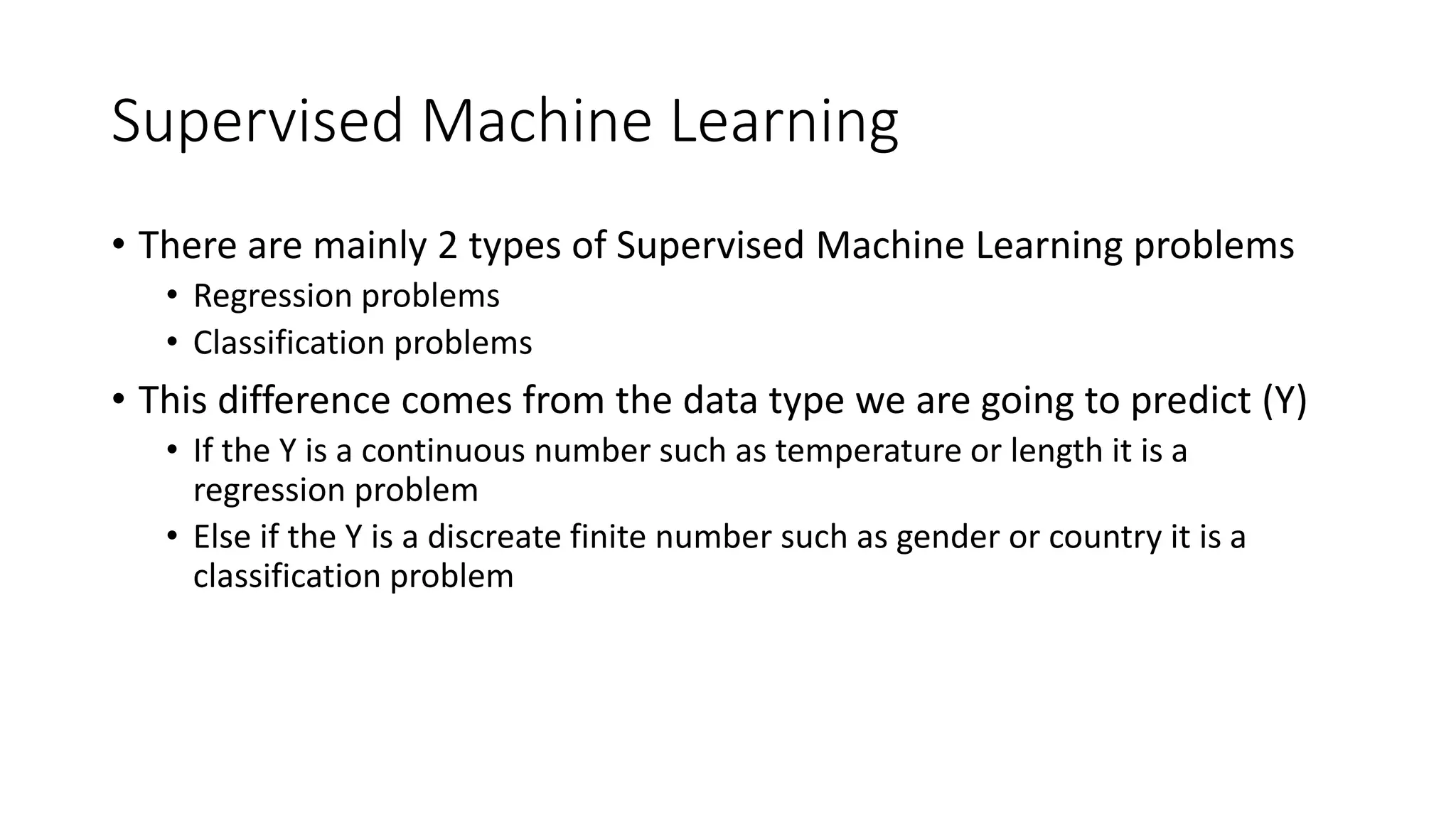 Supervised Machine Learning

• There are mainly 2 types of Supervised Machine Learning problems
 • Regression problems
 • Classification problems
• This difference comes from the data type we are going to predict (Y)
 • If the Y is a continuous number such as temperature or length it is a regression problem
 • Else if the Y is a discreate finite number such as gender or country it is a classification problem